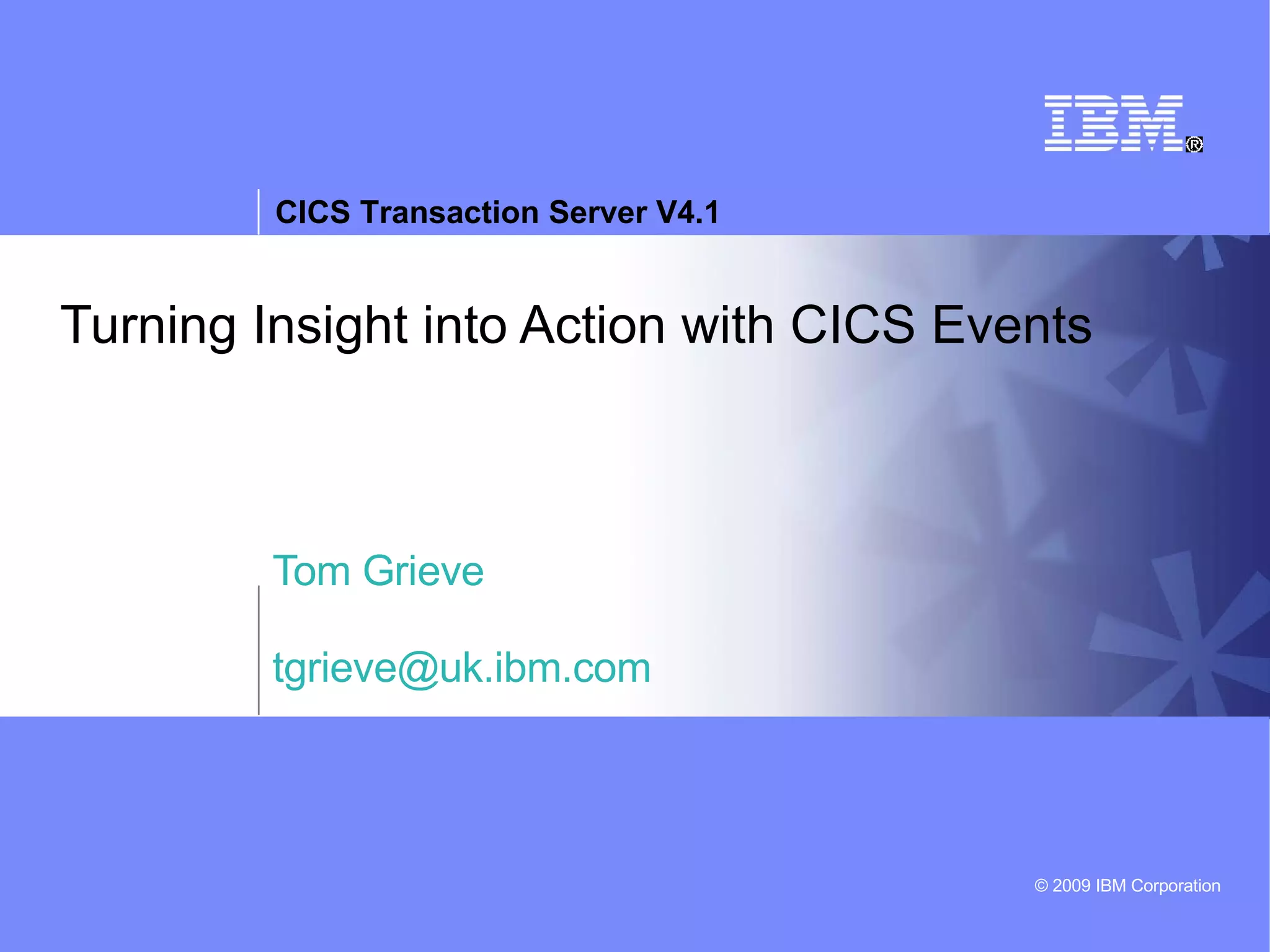 IBM®

CICS Transaction Server V4.1

Turning Insight into Action with CICS Events

Tom Grieve

tgrieve@uk.ibm.com

© 2009 IBM Corporation